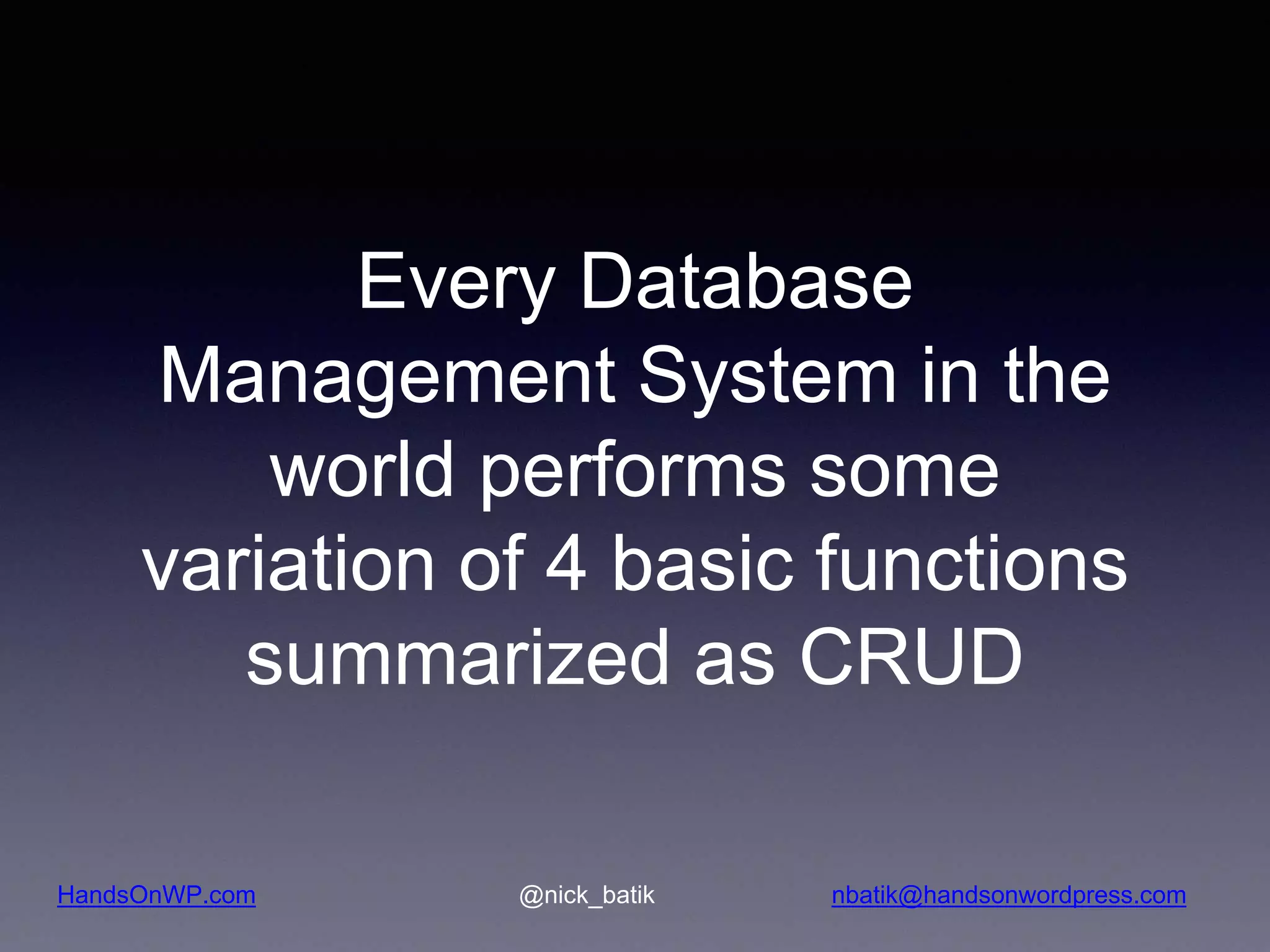 Every Database Management System in the world performs some variation of 4 basic functions summarized as CRUD

HandsOnWP.com @nick_batik nbatik@handsonwordpress.com